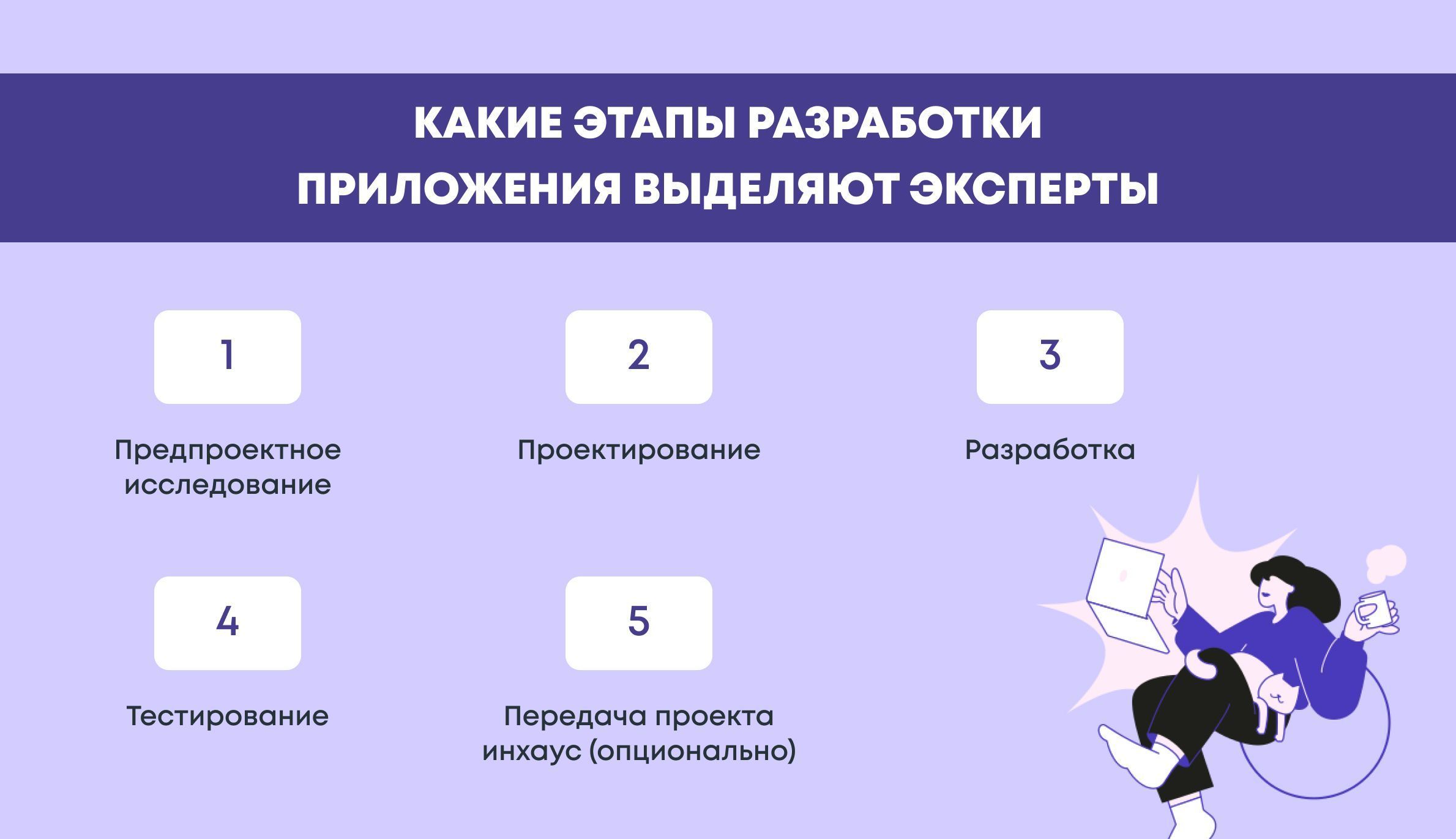 КАКИЕ ЭТАПЫ РАЗРАБОТКИ ПРИЛОЖЕНИЯ ВЫДЕЛЯЮТ ЭКСПЕРТЫ

1

Предпроектное исследование

2

Проектирование

3

Разработка

4

Тестирование

5

Передача проекта инхаус (опционально)